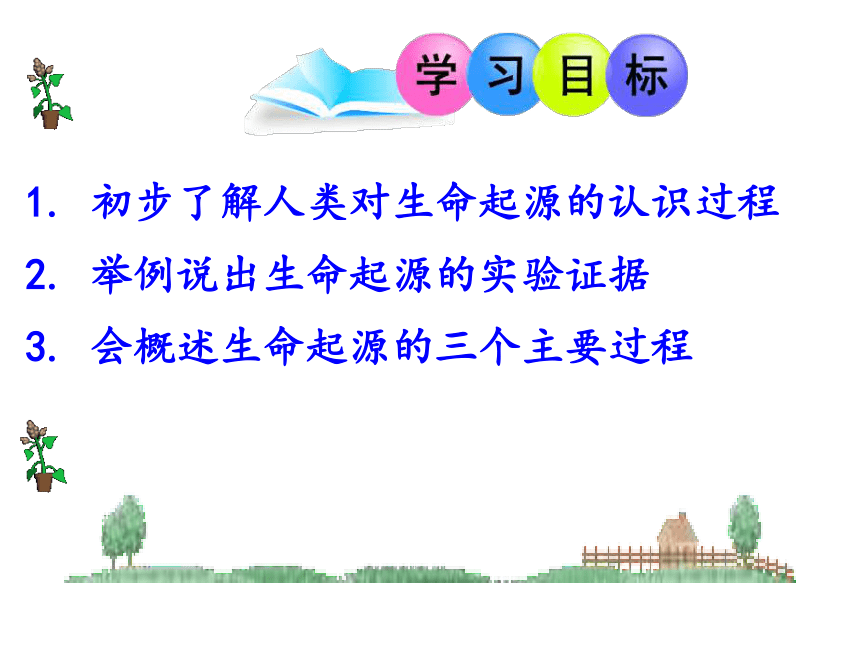 学习目标

1. 初步了解人类对生命起源的认识过程

2. 举例说出生命起源的实验证据

3. 会概述生命起源的三个主要过程